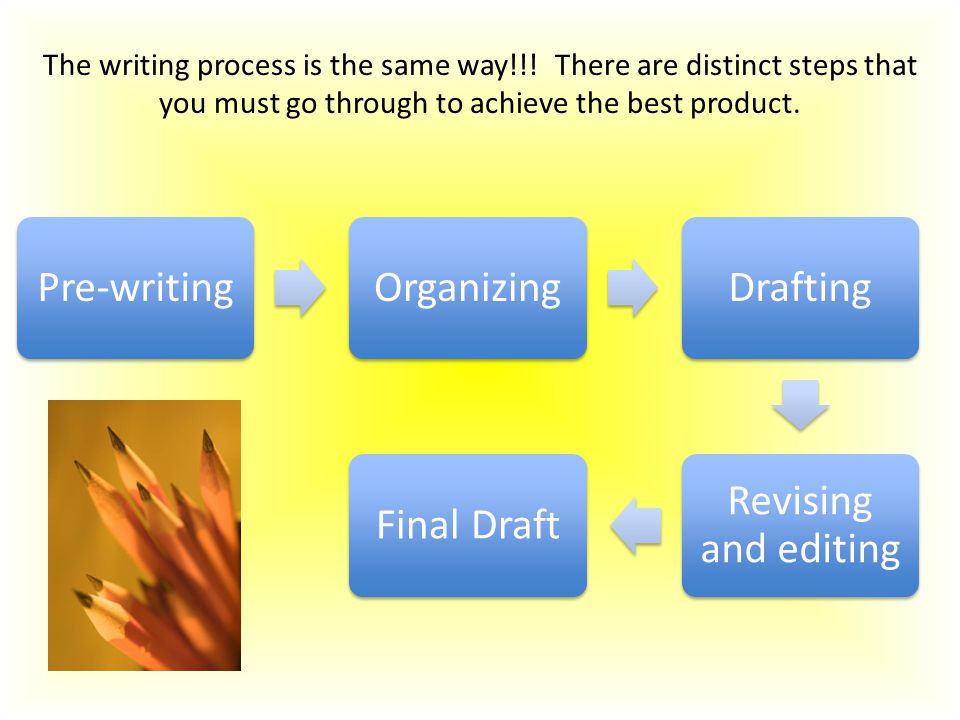 The writing process is the same way!!! There are distinct steps that you must go through to achieve the best product.

Pre-writing

Organizing

Drafting

Revising and editing

Final Draft